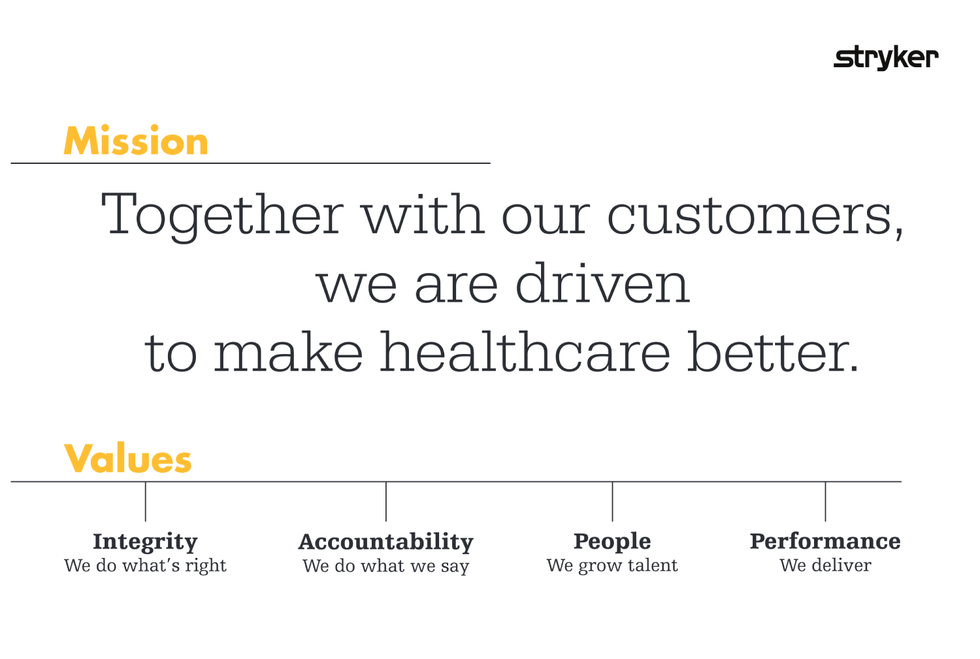 stryker

Mission

Together with our customers, we are driven to make healthcare better.

Values

Integrity
We do what's right

Accountability
We do what we say

People
We grow talent

Performance
We deliver